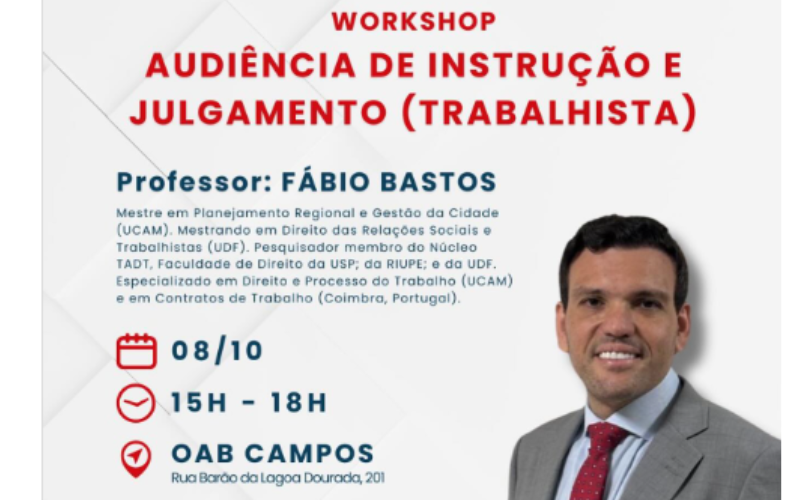 WORKSHOP
AUDIÊNCIA DE INSTRUÇÃO E JULGAMENTO (TRABALHISTA)

Professor: FÁBIO BASTOS

Mestre em Planejamento Regional e Gestão da Cidade (UCAM). Mestrando em Direito das Relações Sociais e Trabalhistas (UDF). Pesquisador membro do Núcleo TADT, Faculdade de Direito da USP; da RIUPE; e da UDF. Especializado em Direito e Processo do Trabalho (UCAM) e em Contratos de Trabalho (Coimbra, Portugal).

08/10

15H - 18H

OAB CAMPOS
Rua Barão da Lagoa Dourada, 201